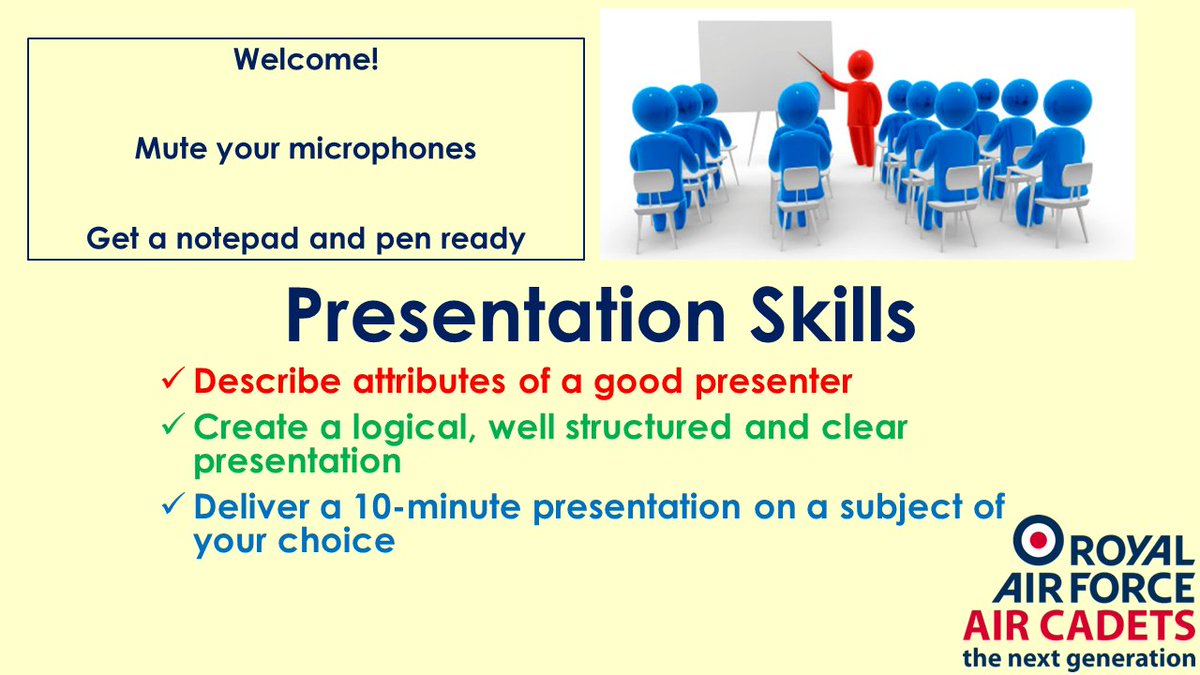 Welcome!

Mute your microphones

Get a notepad and pen ready

Presentation Skills

✓ Describe attributes of a good presenter

✓ Create a logical, well structured and clear presentation

✓ Deliver a 10-minute presentation on a subject of your choice

ROYAL AIR FORCE AIR CADETS the next generation